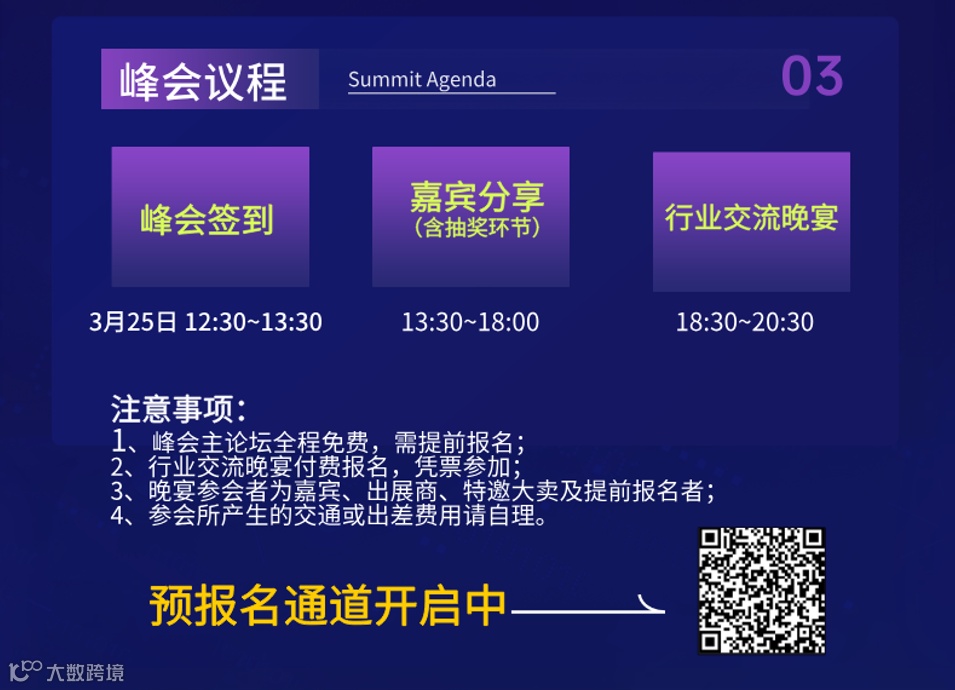 峰会议程

Summit Agenda

03

峰会签到

3月25日 12:30~13:30

嘉宾分享
（含抽奖环节）

13:30~18:00

行业交流晚宴

18:30~20:30

注意事项：
1、峰会主论坛全程免费，需提前报名；
2、行业交流晚宴付费报名，凭票参加；
3、晚宴参会者为嘉宾、出展商、特邀大卖及提前报名者；
4、参会所产生的交通或出差费用请自理。

预报名通道开启中

大数跨境